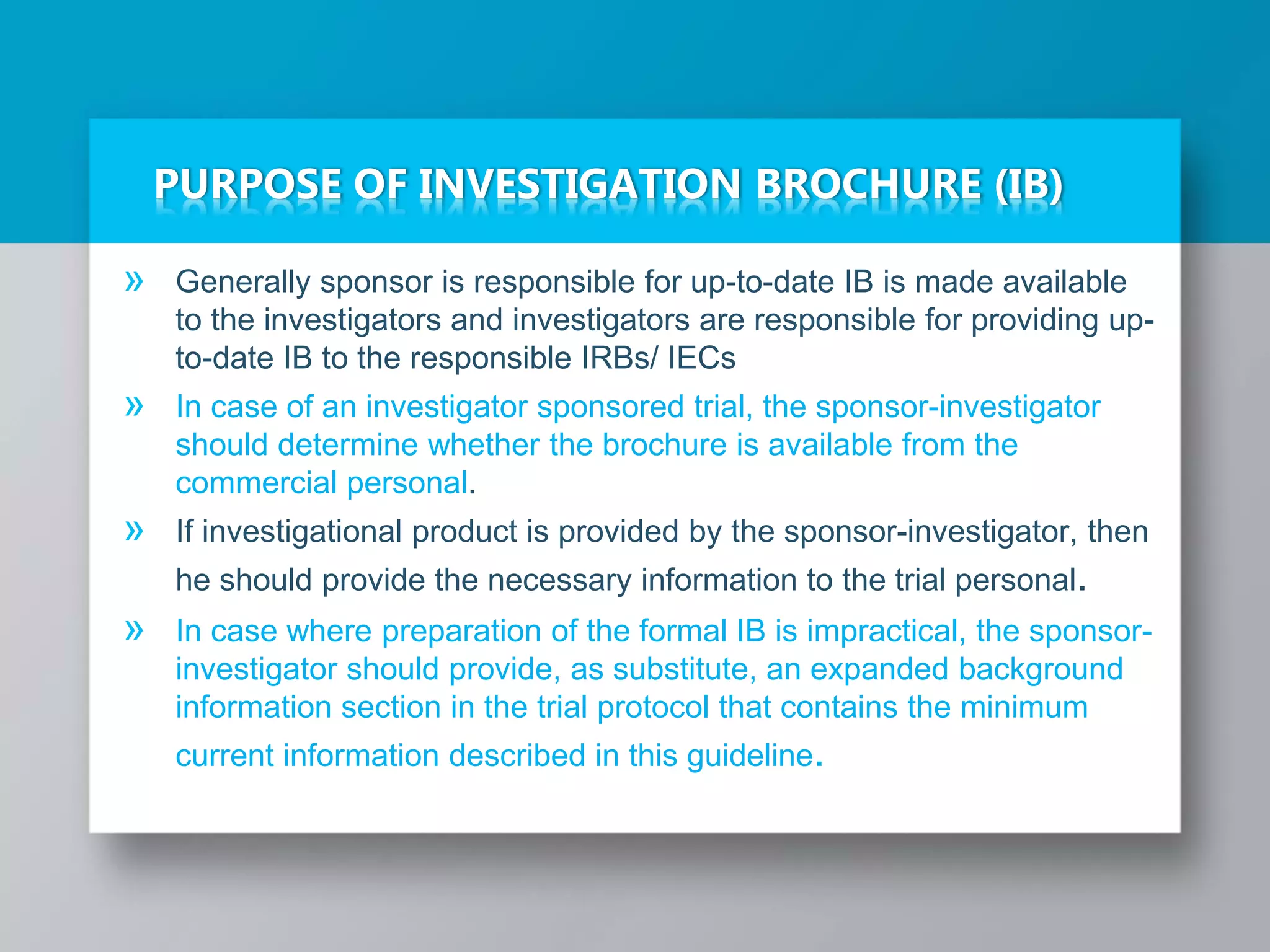 PURPOSE OF INVESTIGATION BROCHURE (IB)

» Generally sponsor is responsible for up-to-date IB is made available to the investigators and investigators are responsible for providing up-to-date IB to the responsible IRBs/ IECs

» In case of an investigator sponsored trial, the sponsor-investigator should determine whether the brochure is available from the commercial personal.

» If investigational product is provided by the sponsor-investigator, then he should provide the necessary information to the trial personal.

» In case where preparation of the formal IB is impractical, the sponsor-investigator should provide, as substitute, an expanded background information section in the trial protocol that contains the minimum current information described in this guideline.